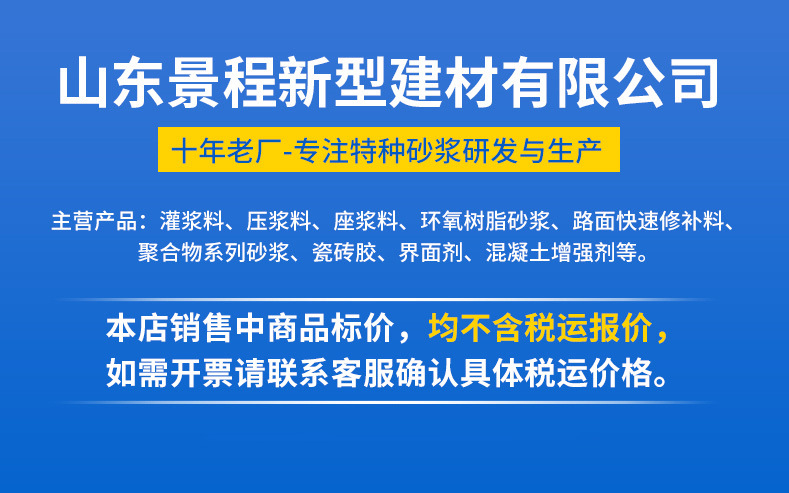 山东景程新型建材有限公司

十年老厂-专注特种砂浆研发与生产

主营产品：灌浆料、压浆料、座浆料、环氧树脂砂浆、路面快速修补料、聚合物系列砂浆、瓷砖胶、界面剂、混凝土增强剂等。

本店销售中商品标价，均不含税运报价，如需开票请联系客服确认具体税运价格。